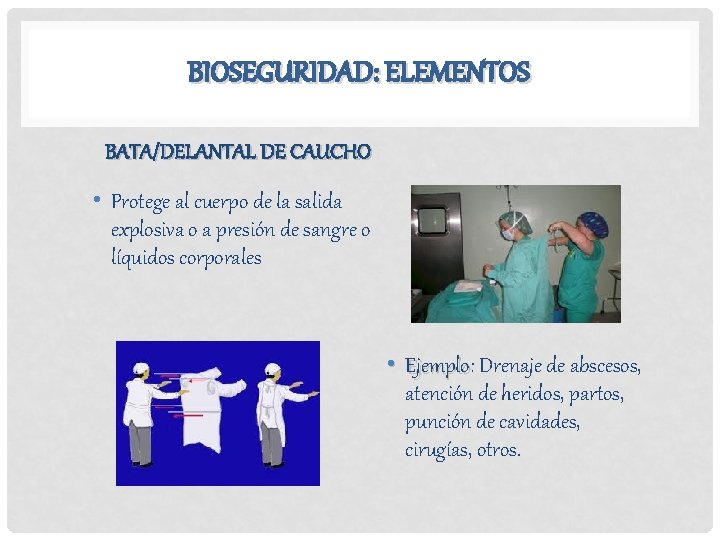 BIOSEGURIDAD: ELEMENTOS

BATA/DELANTAL DE CAUCHO

• Protege al cuerpo de la salida explosiva o a presión de sangre o líquidos corporales

• Ejemplo: Drenaje de abscesos, atención de heridos, partos, punción de cavidades, cirugías, otros.